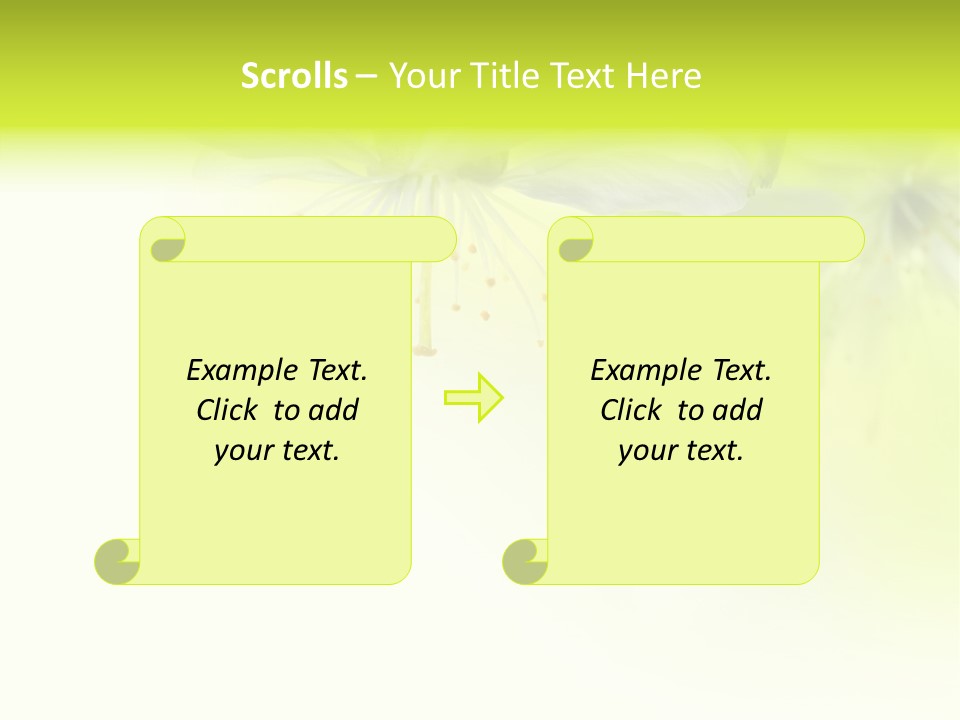 Scrolls – Your Title Text Here

Example Text. Click to add your text.

Example Text. Click to add your text.